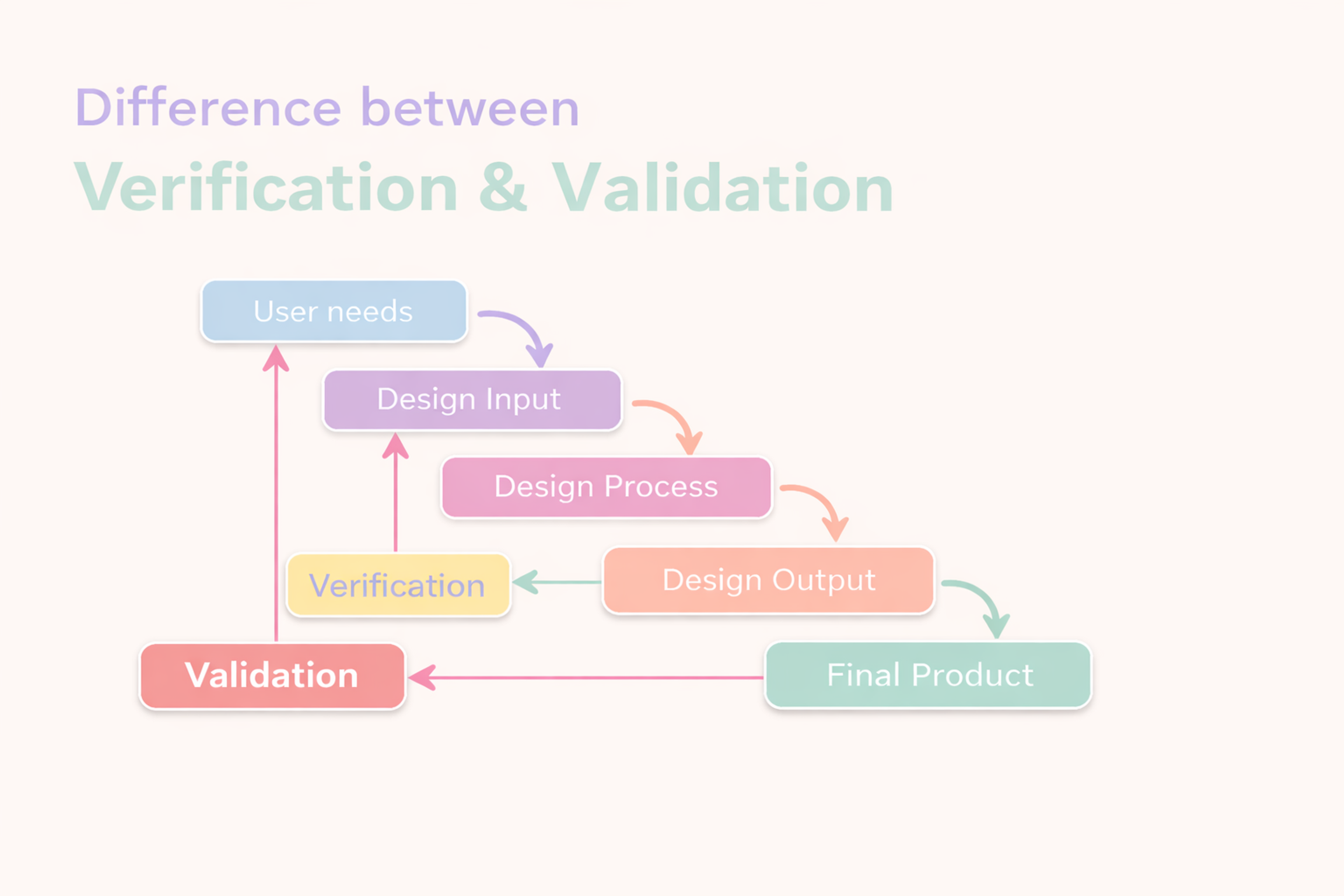 Difference between
Verification & Validation

User needs

Design Input

Design Process

Verification

Design Output

Validation

Final Product